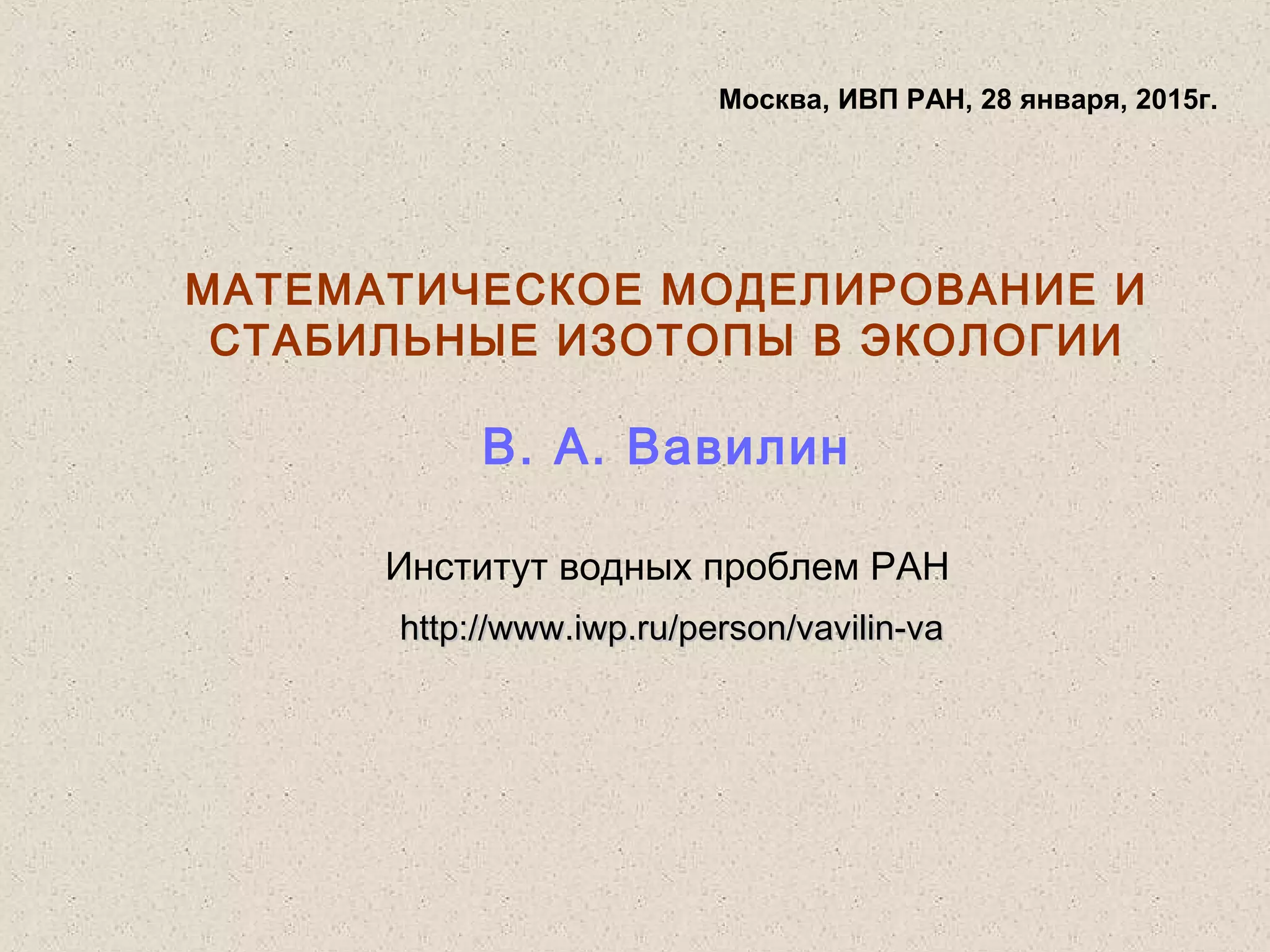 Москва, ИВП РАН, 28 января, 2015г.

МАТЕМАТИЧЕСКОЕ МОДЕЛИРОВАНИЕ И СТАБИЛЬНЫЕ ИЗОТОПЫ В ЭКОЛОГИИ

В. А. Вавилин

Институт водных проблем РАН

http://www.iwp.ru/person/vavilin-va